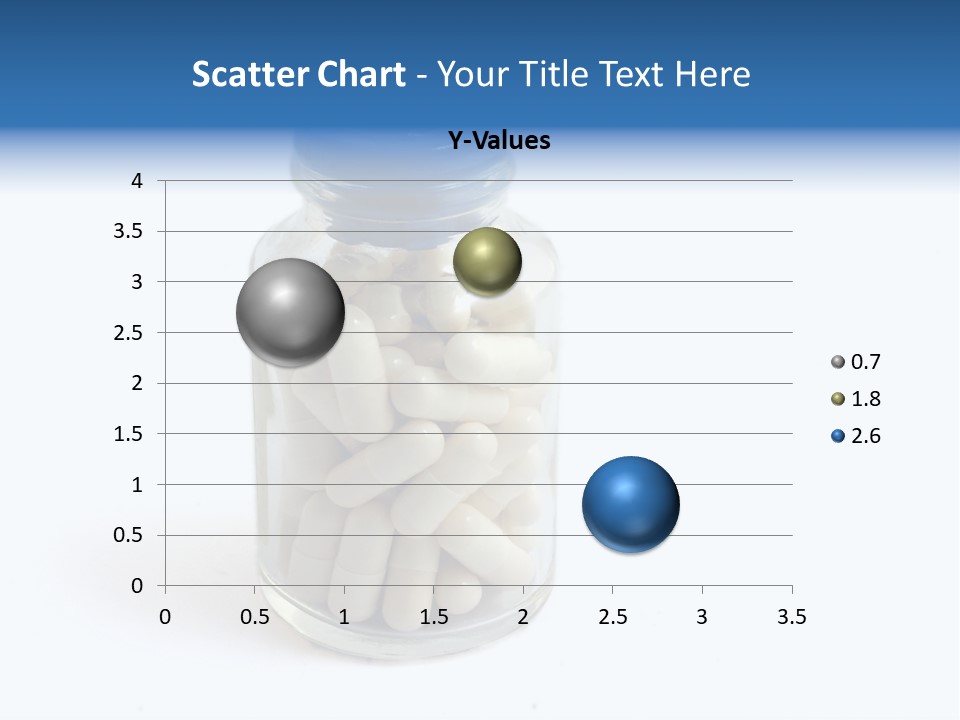 Scatter Chart - Your Title Text Here

Y-Values

4
3.5
3
2.5
2
1.5
1
0.5
0

0 0.5 1 1.5 2 2.5 3 3.5

0.7
1.8
2.6